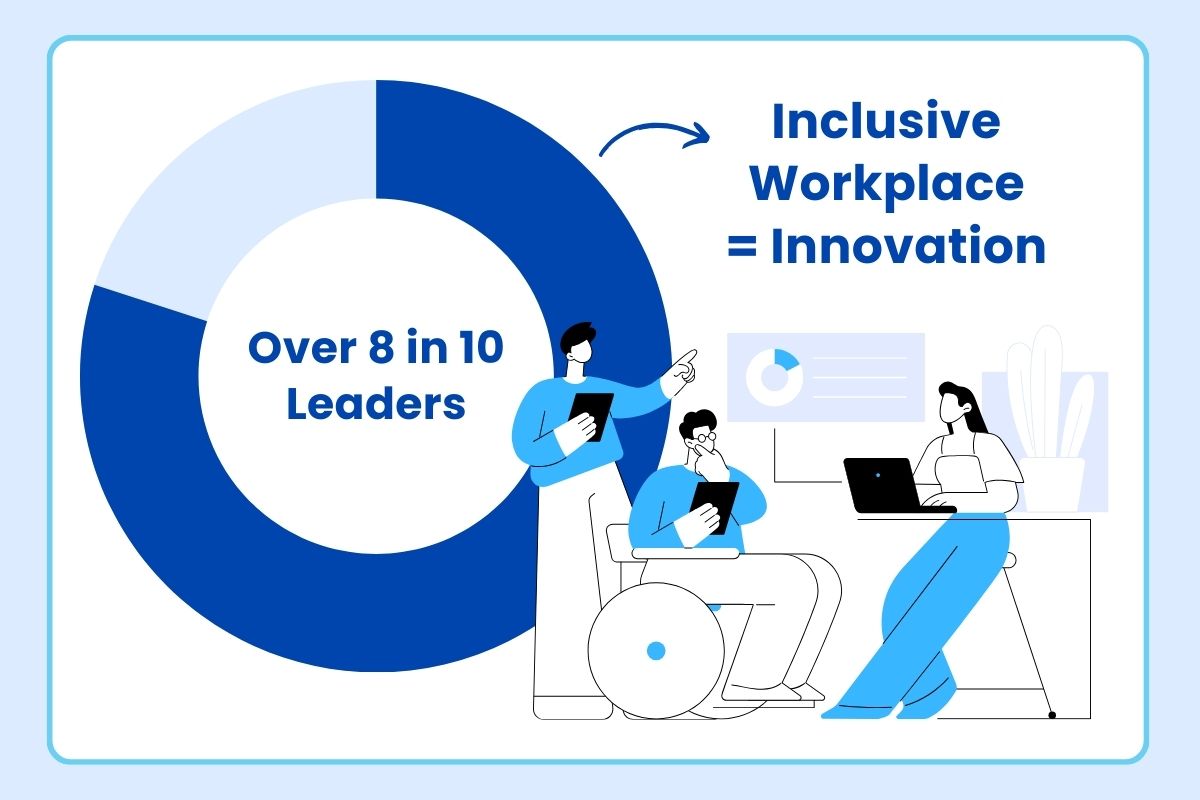 Over 8 in 10 Leaders

Inclusive Workplace = Innovation